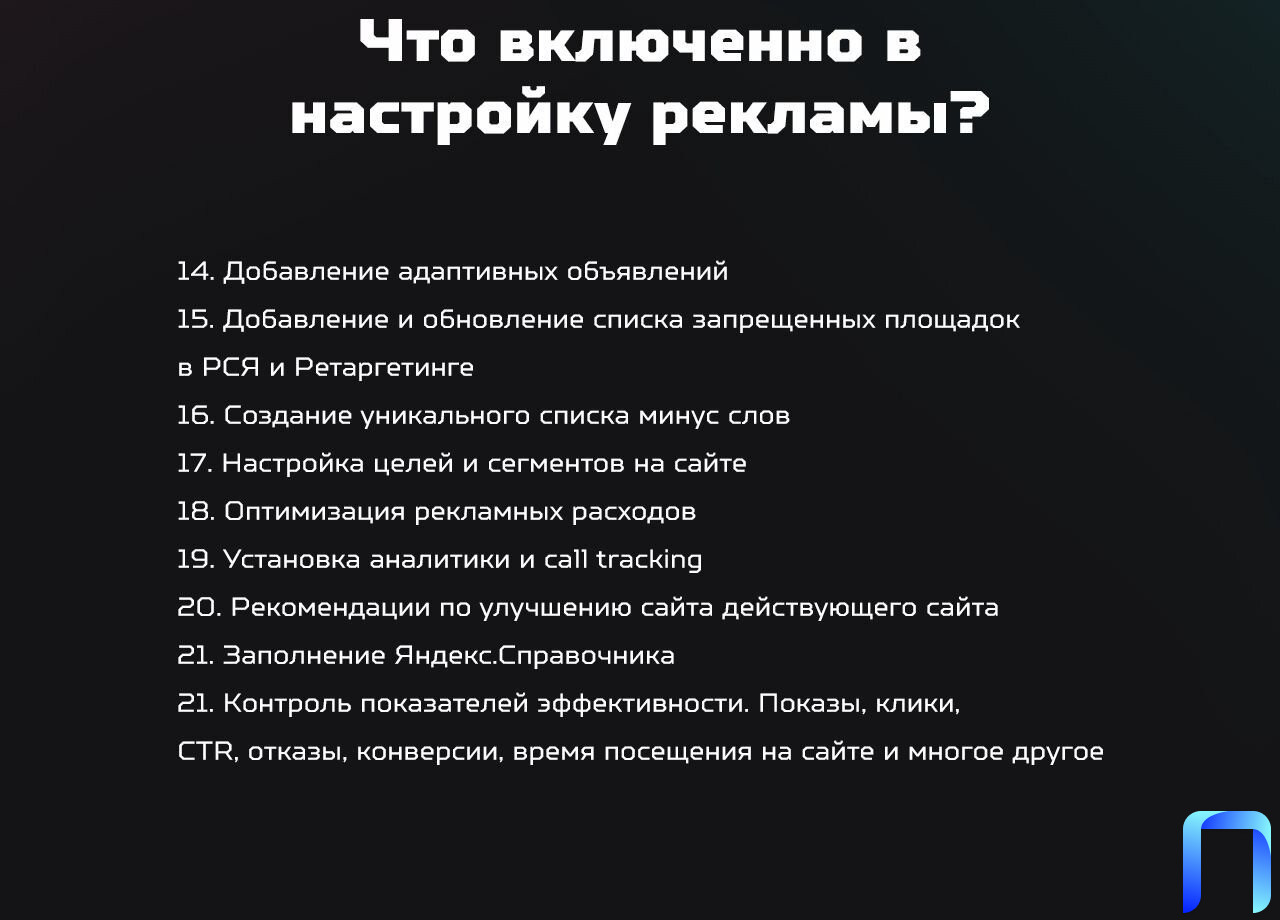 Что включенно в настройку рекламы?

14. Добавление адаптивных объявлений
15. Добавление и обновление списка запрещенных площадок в РСЯ и Ретаргетинге
16. Создание уникального списка минус слов
17. Настройка целей и сегментов на сайте
18. Оптимизация рекламных расходов
19. Установка аналитики и call tracking
20. Рекомендации по улучшению сайта действующего сайта
21. Заполнение Яндекс.Справочника
21. Контроль показателей эффективности. Показы, клики, CTR, отказы, конверсии, время посещения на сайте и многое другое